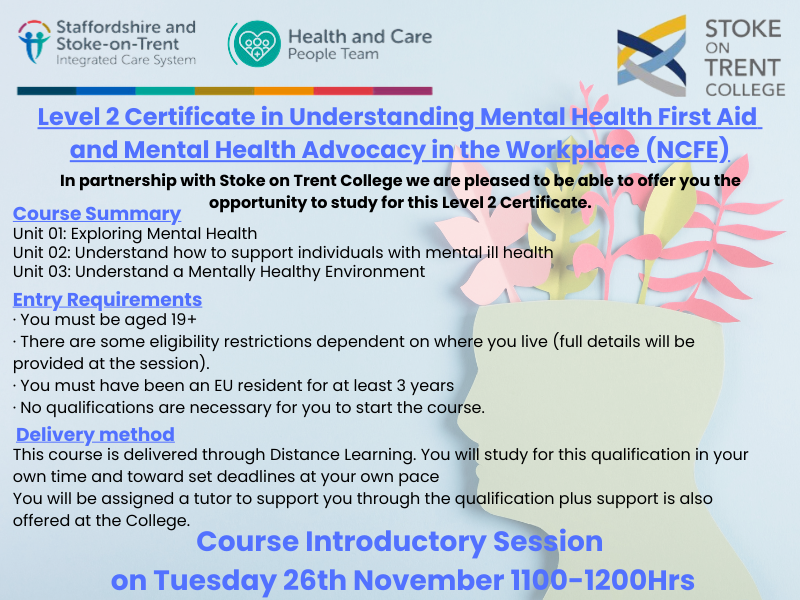 Staffordshire and Stoke-on-Trent Integrated Care System

Health and Care People Team

STOKE ON TRENT COLLEGE

Level 2 Certificate in Understanding Mental Health First Aid and Mental Health Advocacy in the Workplace (NCFE)

In partnership with Stoke on Trent College we are pleased to be able to offer you the opportunity to study for this Level 2 Certificate.

Course Summary
Unit 01: Exploring Mental Health
Unit 02: Understand how to support individuals with mental ill health
Unit 03: Understand a Mentally Healthy Environment

Entry Requirements
· You must be aged 19+
· There are some eligibility restrictions dependent on where you live (full details will be provided at the session).
· You must have been an EU resident for at least 3 years
· No qualifications are necessary for you to start the course.

Delivery method
This course is delivered through Distance Learning. You will study for this qualification in your own time and toward set deadlines at your own pace
You will be assigned a tutor to support you through the qualification plus support is also offered at the College.

Course Introductory Session
on Tuesday 26th November 1100-1200Hrs